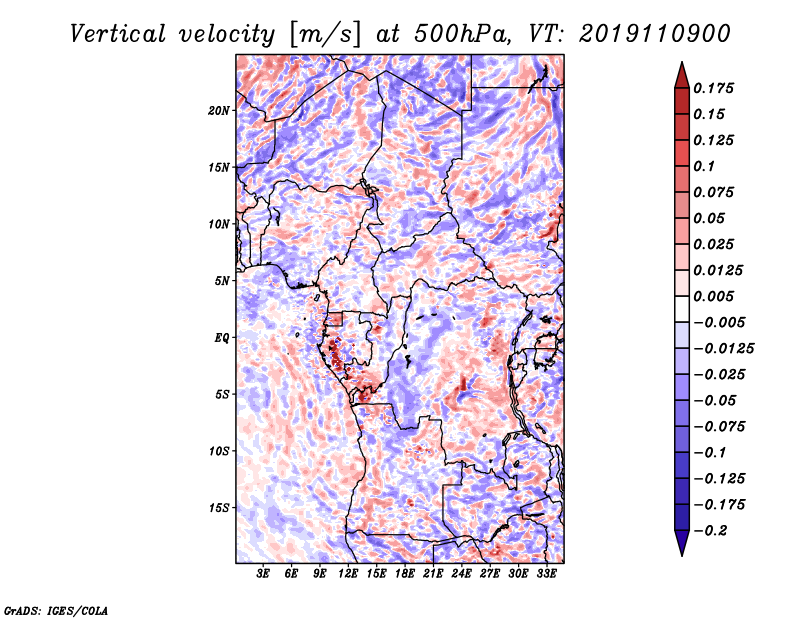 Vertical velocity [m/s] at 500hPa, VT: 2019110900

20N
15N
10N
5N
EQ
5S
10S
15S

3E 6E 9E 12E 15E 18E 21E 24E 27E 30E 33E

0.175
0.15
0.125
0.1
0.075
0.05
0.025
0.0125
0.005
−0.005
−0.0125
−0.025
−0.05
−0.075
−0.1
−0.125
−0.175
−0.2

GrADS: IGES/COLA